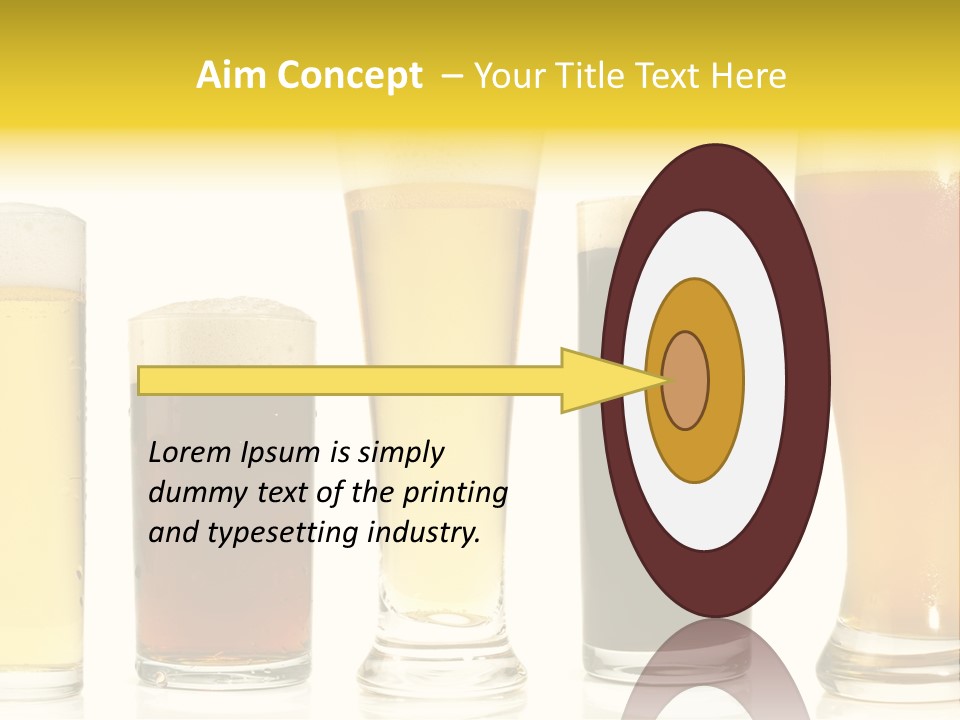 Aim Concept – Your Title Text Here

Lorem Ipsum is simply dummy text of the printing and typesetting industry.